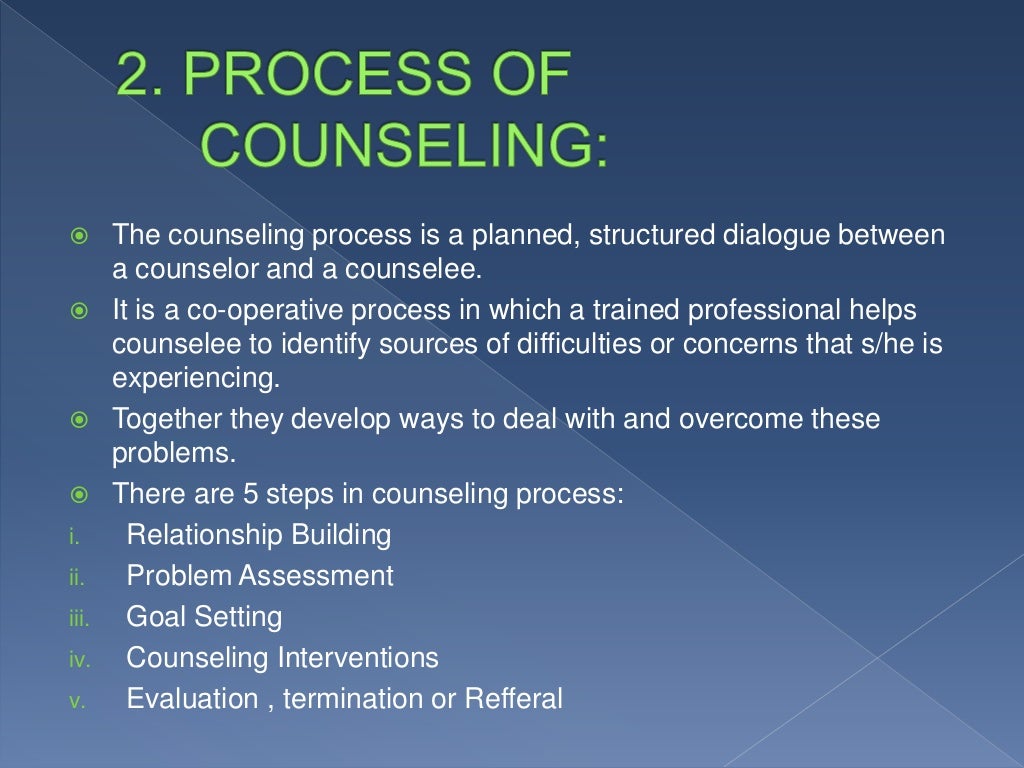 2. PROCESS OF COUNSELING:

The counseling process is a planned, structured dialogue between a counselor and a counselee.

It is a co-operative process in which a trained professional helps counselee to identify sources of difficulties or concerns that s/he is experiencing.

Together they develop ways to deal with and overcome these problems.

There are 5 steps in counseling process:

i. Relationship Building
ii. Problem Assessment
iii. Goal Setting
iv. Counseling Interventions
v. Evaluation , termination or Refferal